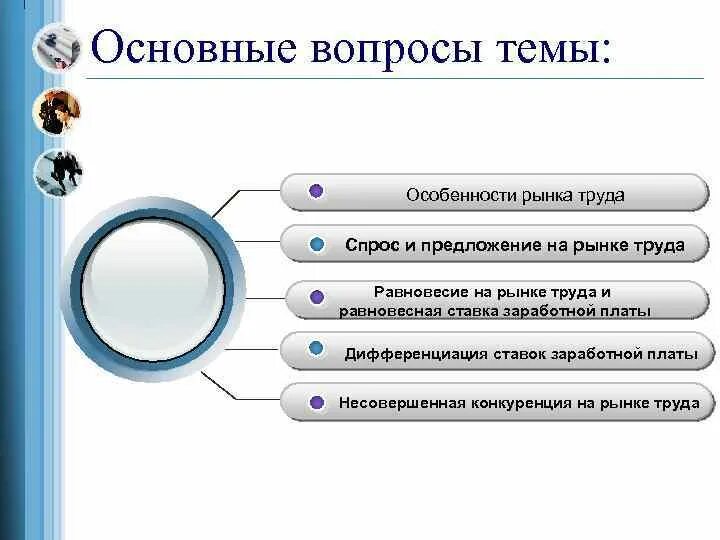 Основные вопросы темы:

Особенности рынка труда

Спрос и предложение на рынке труда

Равновесие на рынке труда и равновесная ставка заработной платы

Дифференциация ставок заработной платы

Несовершенная конкуренция на рынке труда